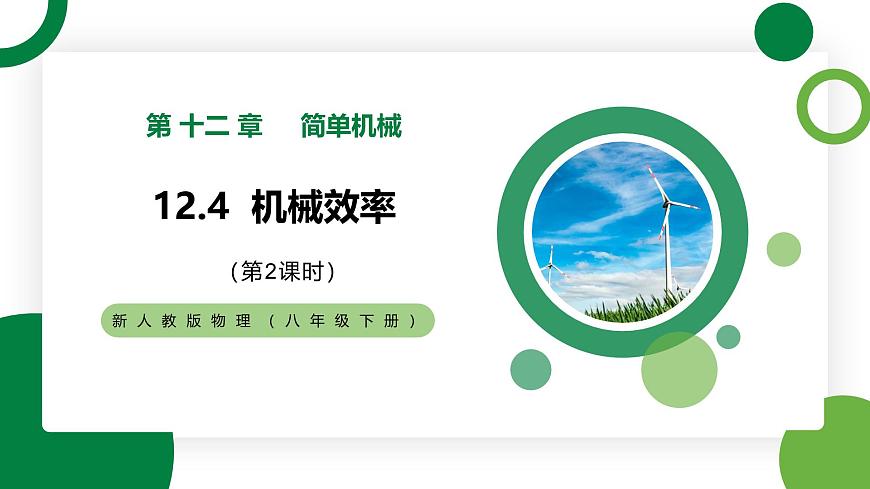 第十二章　简单机械

12.4 机械效率

（第2课时）

新人教版物理（八年级下册）